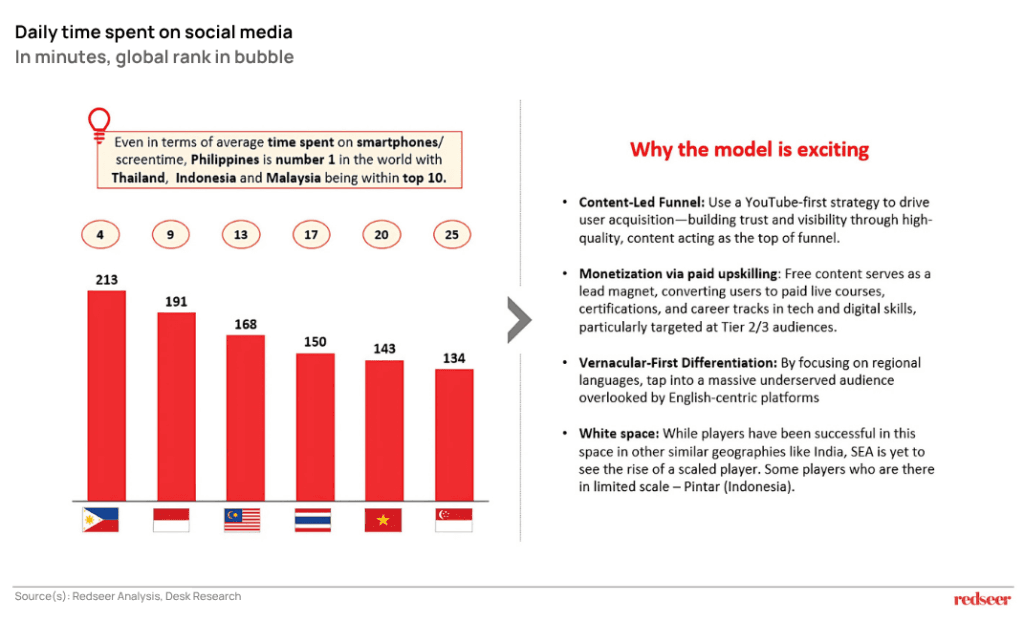 Daily time spent on social media
In minutes, global rank in bubble

Even in terms of average time spent on smartphones/ screentime, Philippines is number 1 in the world with Thailand, Indonesia and Malaysia being within top 10.

4 9 13 17 20 25

213 191 168 150 143 134

Why the model is exciting

• Content-Led Funnel: Use a YouTube-first strategy to drive user acquisition—building trust and visibility through high-quality, content acting as the top of funnel.

• Monetization via paid upskilling: Free content serves as a lead magnet, converting users to paid live courses, certifications, and career tracks in tech and digital skills, particularly targeted at Tier 2/3 audiences.

• Vernacular-First Differentiation: By focusing on regional languages, tap into a massive underserved audience overlooked by English-centric platforms

• White space: While players have been successful in this space in other similar geographies like India, SEA is yet to see the rise of a scaled player. Some players who are there in limited scale – Pintar (Indonesia).

Source(s): Redseer Analysis, Desk Research

redseer